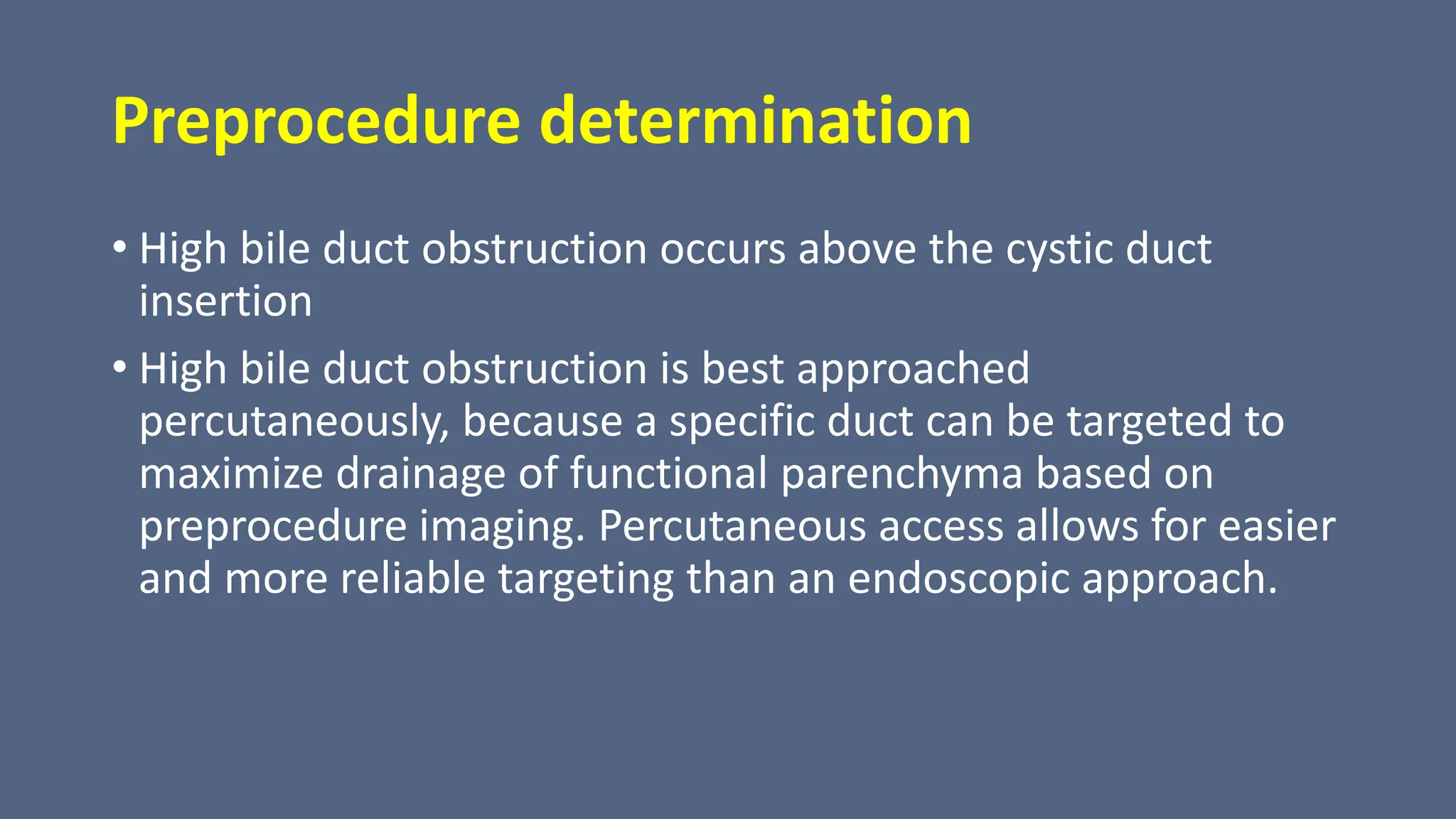 Preprocedure determination

• High bile duct obstruction occurs above the cystic duct insertion

• High bile duct obstruction is best approached percutaneously, because a specific duct can be targeted to maximize drainage of functional parenchyma based on preprocedure imaging. Percutaneous access allows for easier and more reliable targeting than an endoscopic approach.